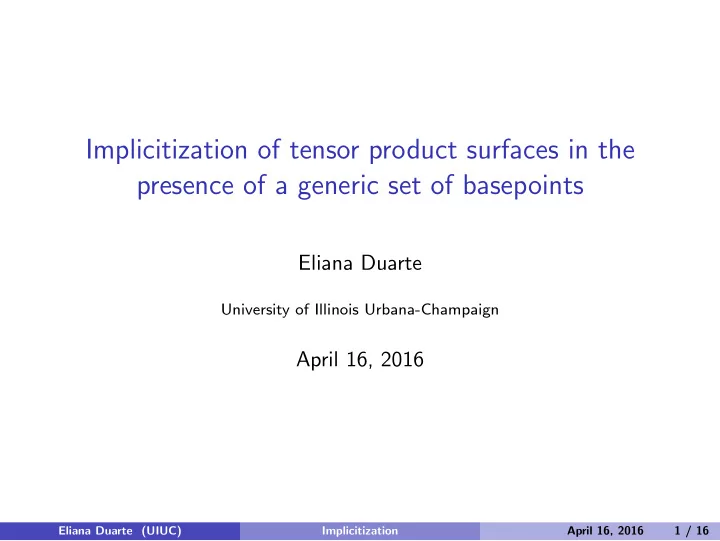 Implicitization of tensor product surfaces in the presence of a generic set of basepoints

Eliana Duarte

University of Illinois Urbana-Champaign

April 16, 2016

Eliana Duarte (UIUC) Implicitization April 16, 2016 1 / 16